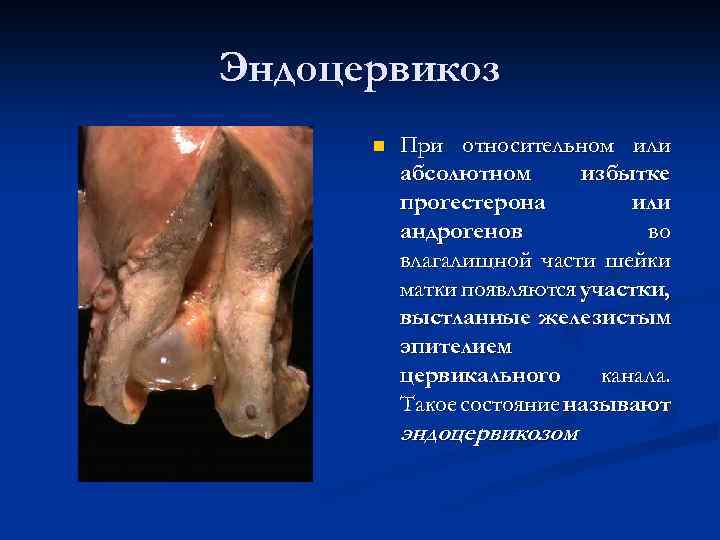 Эндоцервикоз

При относительном или абсолютном избытке прогестерона или андрогенов во влагалищной части шейки матки появляются участки, выстланные железистым эпителием цервикального канала. Такое состояние называют эндоцервикозом